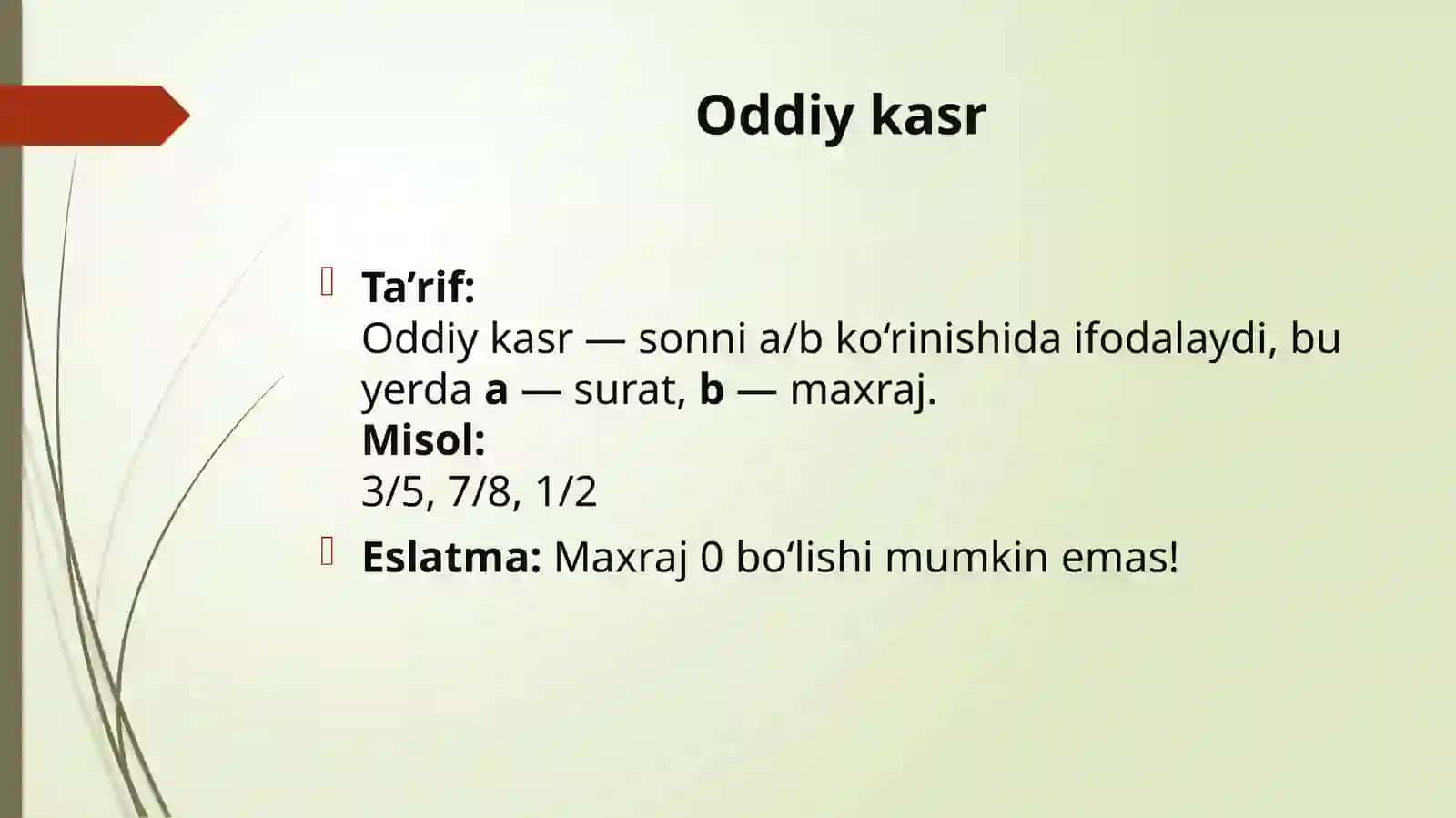 Oddiy kasr

Ta’rif:
Oddiy kasr — sonni a/b ko‘rinishida ifodalaydi, bu yerda a — surat, b — maxraj.
Misol:
3/5, 7/8, 1/2

Eslatma: Maxraj 0 bo‘lishi mumkin emas!